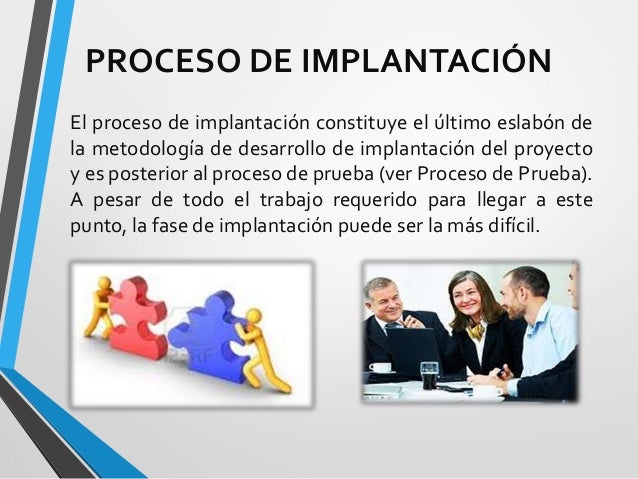 PROCESO DE IMPLANTACIÓN

El proceso de implantación constituye el último eslabón de la metodología de desarrollo de implantación del proyecto y es posterior al proceso de prueba (ver Proceso de Prueba). A pesar de todo el trabajo requerido para llegar a este punto, la fase de implantación puede ser la más difícil.